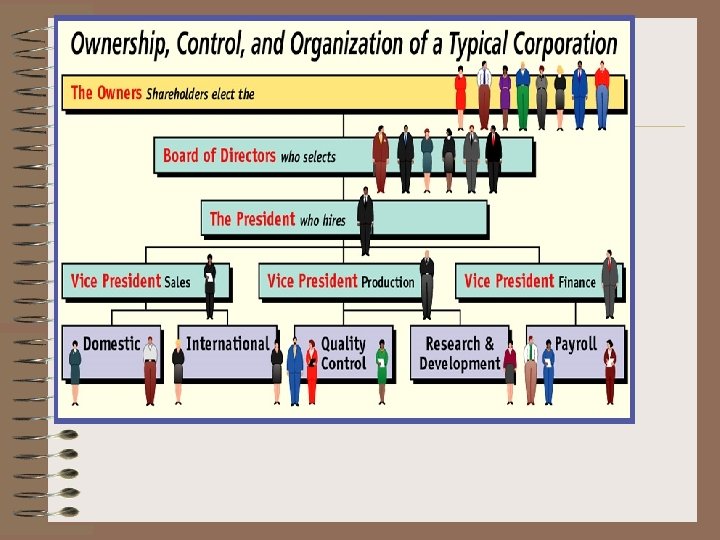 Ownership, Control, and Organization of a Typical Corporation

The Owners Shareholders elect the

Board of Directors who selects

The President who hires

Vice President Sales

Vice President Production

Vice President Finance

Domestic

International

Quality Control

Research & Development

Payroll